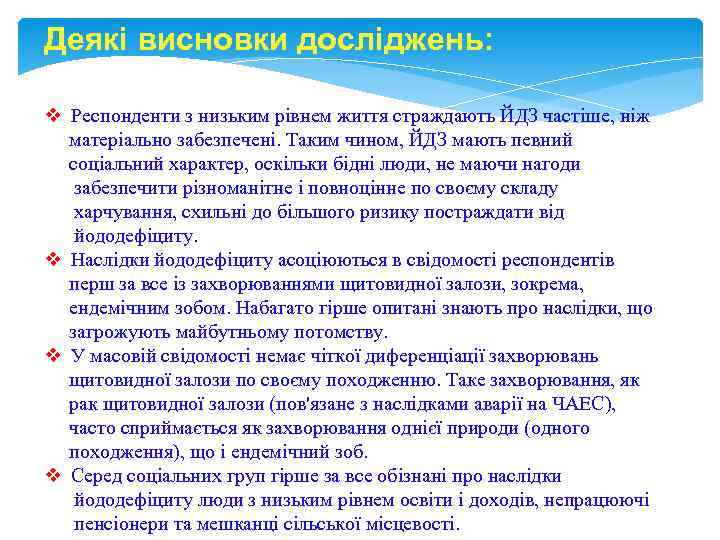 Деякі висновки досліджень:

❖ Респонденти з низьким рівнем життя страждають ЙДЗ частіше, ніж матеріально забезпечені. Таким чином, ЙДЗ мають певний соціальний характер, оскільки бідні люди, не маючи нагоди забезпечити різноманітне і повноцінне по своєму складу харчування, схильні до більшого ризику постраждати від йододефіциту.

❖ Наслідки йододефіциту асоціюються в свідомості респондентів перш за все із захворюваннями щитовидної залози, зокрема, ендемічним зобом. Набагато гірше опитані знають про наслідки, що загрожують майбутньому потомству.

❖ У масовій свідомості немає чіткої диференціації захворювань щитовидної залози по своєму походженню. Таке захворювання, як рак щитовидної залози (пов'язане з наслідками аварії на ЧАЕС), часто сприймається як захворювання однієї природи (одного походження), що і ендемічний зоб.

❖ Серед соціальних груп гірше за все обізнані про наслідки йододефіциту люди з низьким рівнем освіти і доходів, непрацюючі пенсіонери та мешканці сільської місцевості.